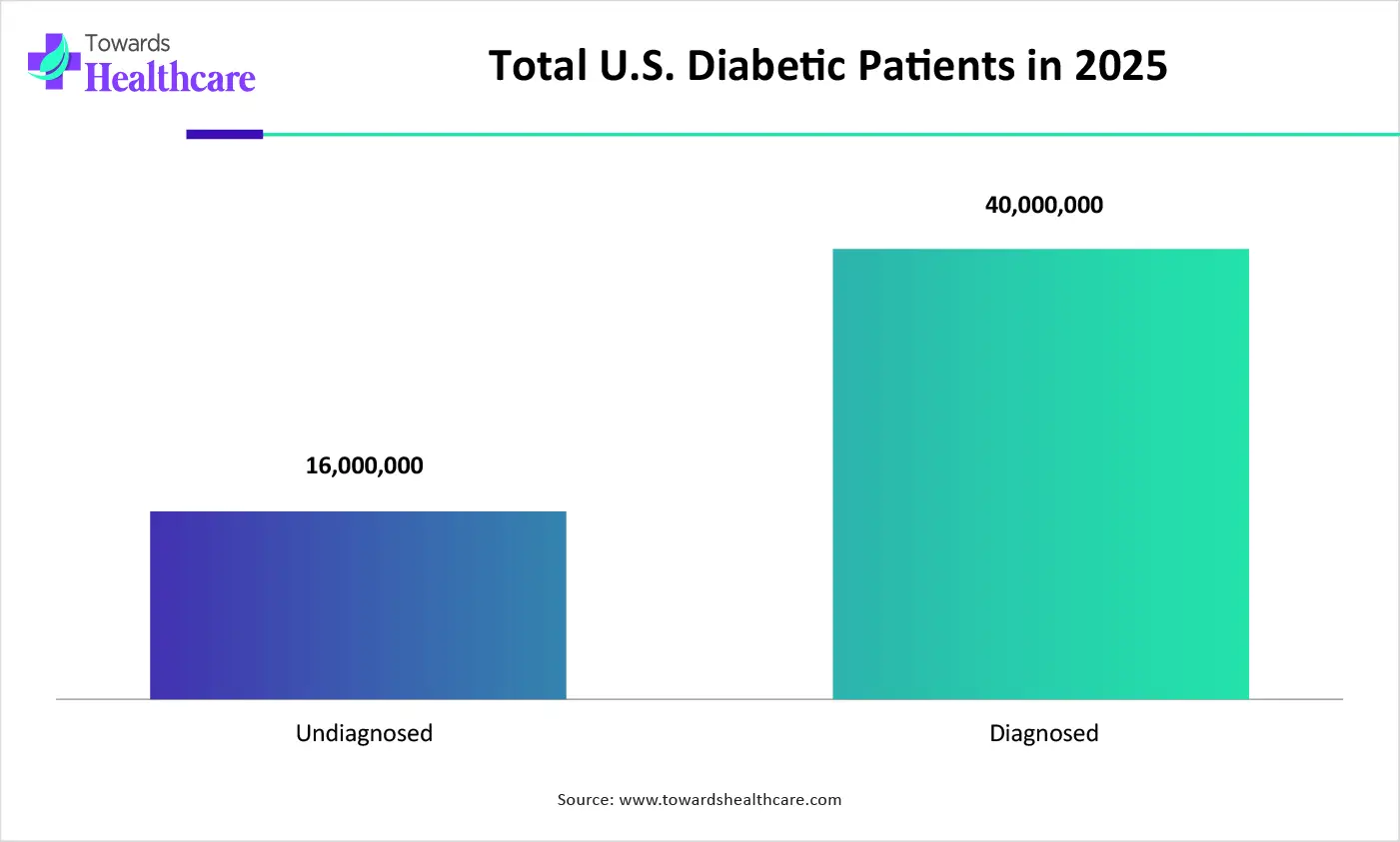 Towards Healthcare

Total U.S. Diabetic Patients in 2025

16,000,000

40,000,000

Undiagnosed

Diagnosed

Source: www.towardshealthcare.com